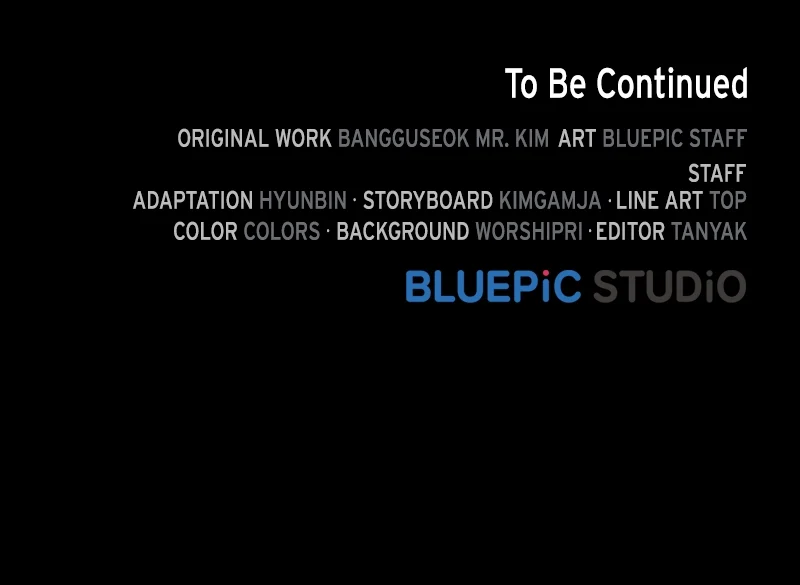 To Be Continued

ORIGINAL WORK BANGGUSEOK MR. KIM ART BLUEPIC STAFF

STAFF
ADAPTATION HYUNBIN · STORYBOARD KIMGAMJA · LINE ART TOP
COLOR COLORS · BACKGROUND WORSHIPRI · EDITOR TANYAK

BLUEPiC STUDiO